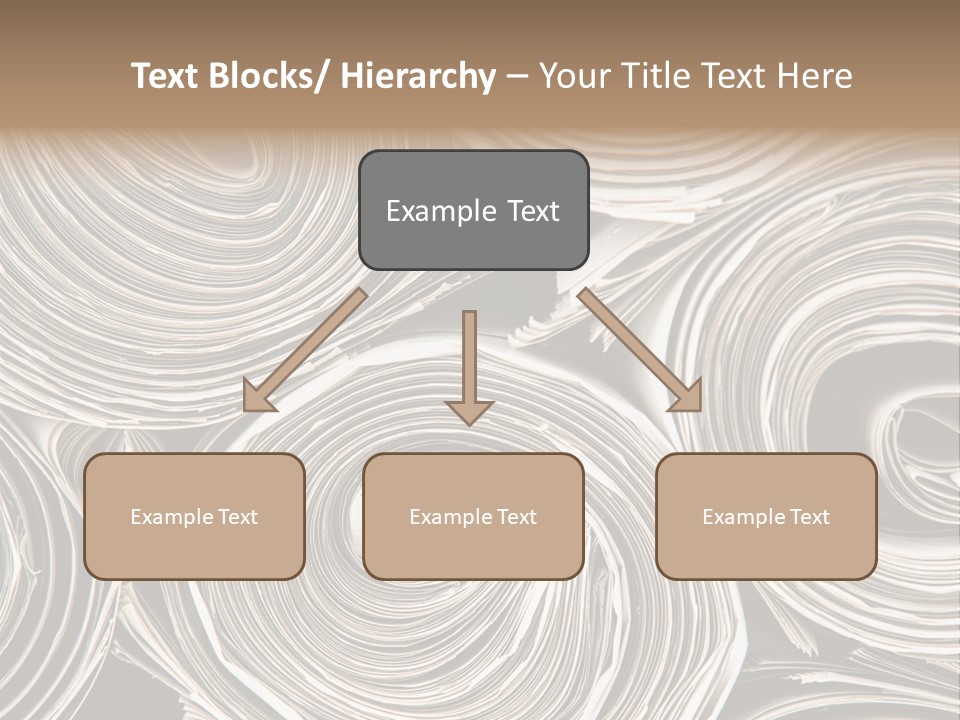 Text Blocks/ Hierarchy – Your Title Text Here

Example Text

Example Text

Example Text

Example Text